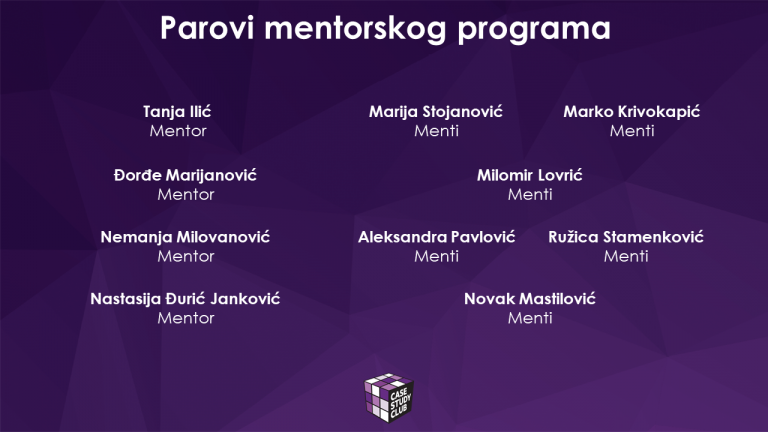 Parovi mentorskog programa

Tanja Ilić
Mentor

Marija Stojanović
Menti

Marko Krivokapić
Menti

Đorđe Marijanović
Mentor

Milomir Lovrić
Menti

Nemanja Milovanović
Mentor

Aleksandra Pavlović
Menti

Ružica Stamenković
Menti

Nastasija Đurić Janković
Mentor

Novak Mastilović
Menti

CASE STUDY CLUB